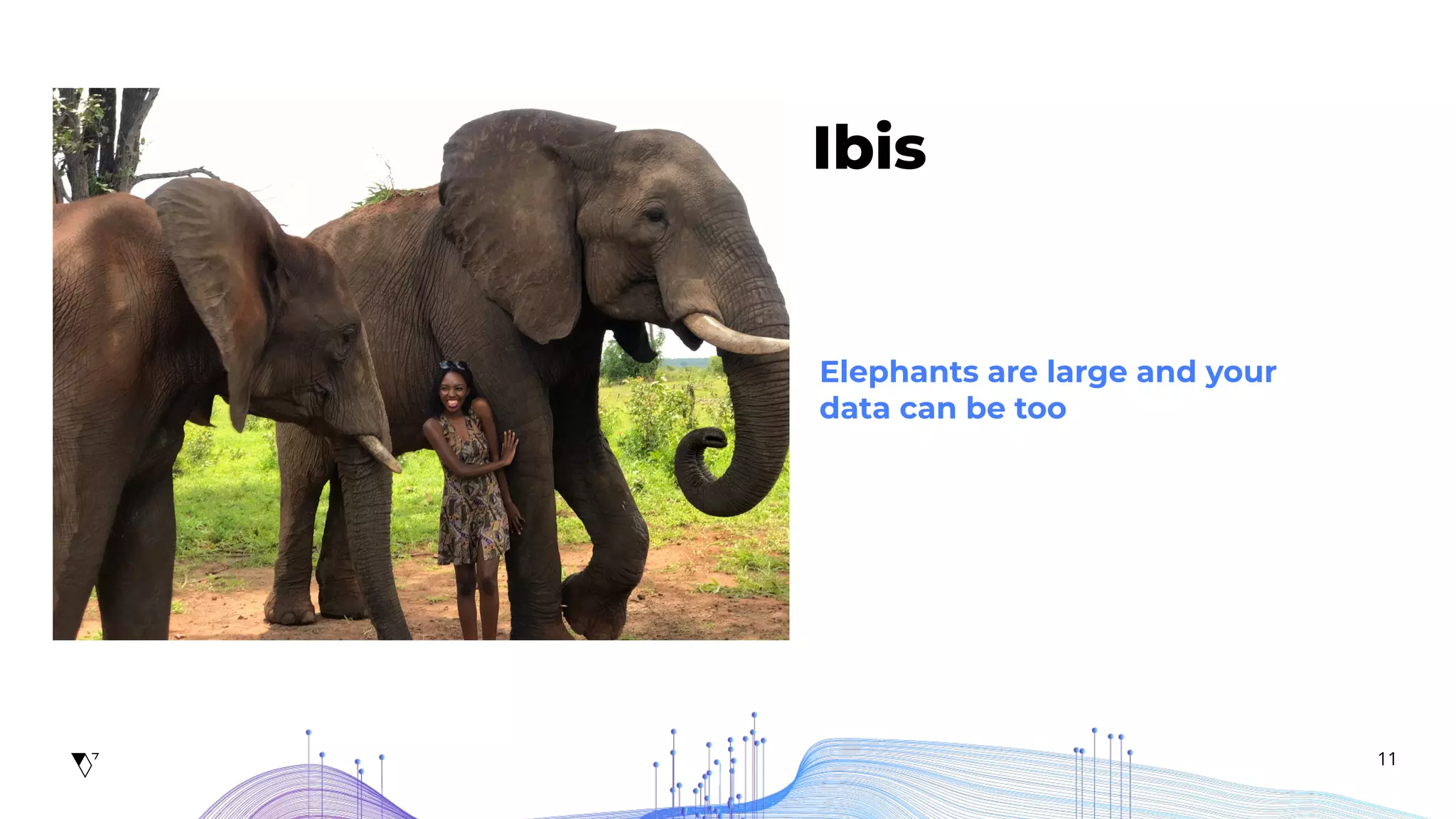 Ibis

Elephants are large and your data can be too

11